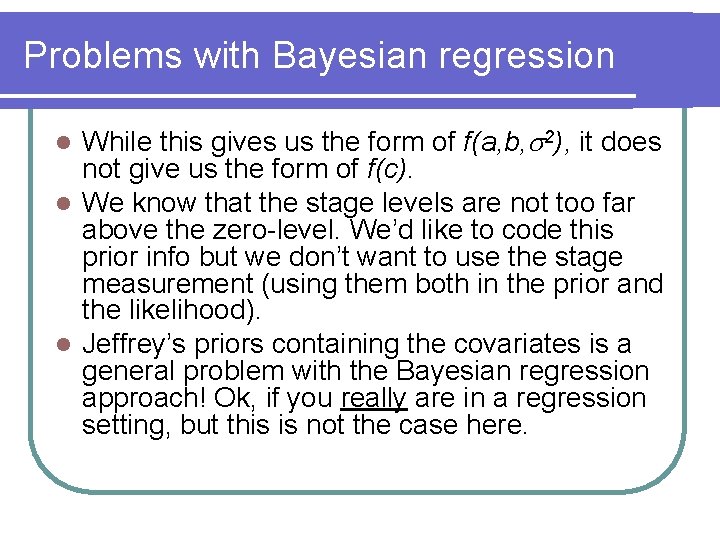 Problems with Bayesian regression

- While this gives us the form of $f(a,b,\sigma^2)$, it does not give us the form of $f(c)$.
- We know that the stage levels are not too far above the zero-level. We'd like to code this prior info but we don't want to use the stage measurement (using them both in the prior and the likelihood).
- Jeffrey's priors containing the covariates is a general problem with the Bayesian regression approach! Ok, if you really are in a regression setting, but this is not the case here.